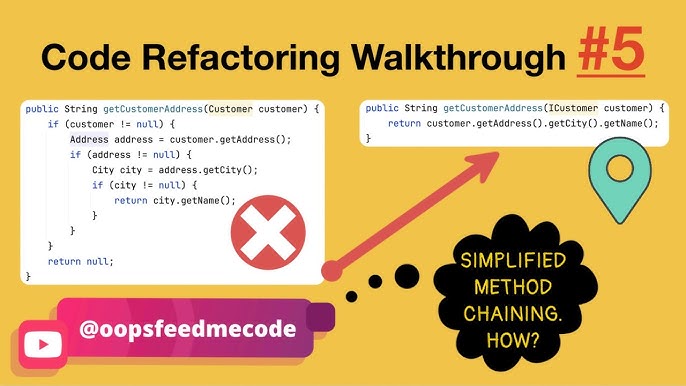 Code Refactoring Walkthrough #5

public String getCustomerAddress(Customer customer) {
    if (customer != null) {
        Address address = customer.getAddress();
        if (address != null) {
            City city = address.getCity();
            if (city != null) {
                return city.getName();
            }
        }
    }
    return null;
}

public String getCustomerAddress(ICustomer customer) {
    return customer.getAddress().getCity().getName();
}

SIMPLIFIED METHOD CHAINING. HOW?

@oopsfeedmecode